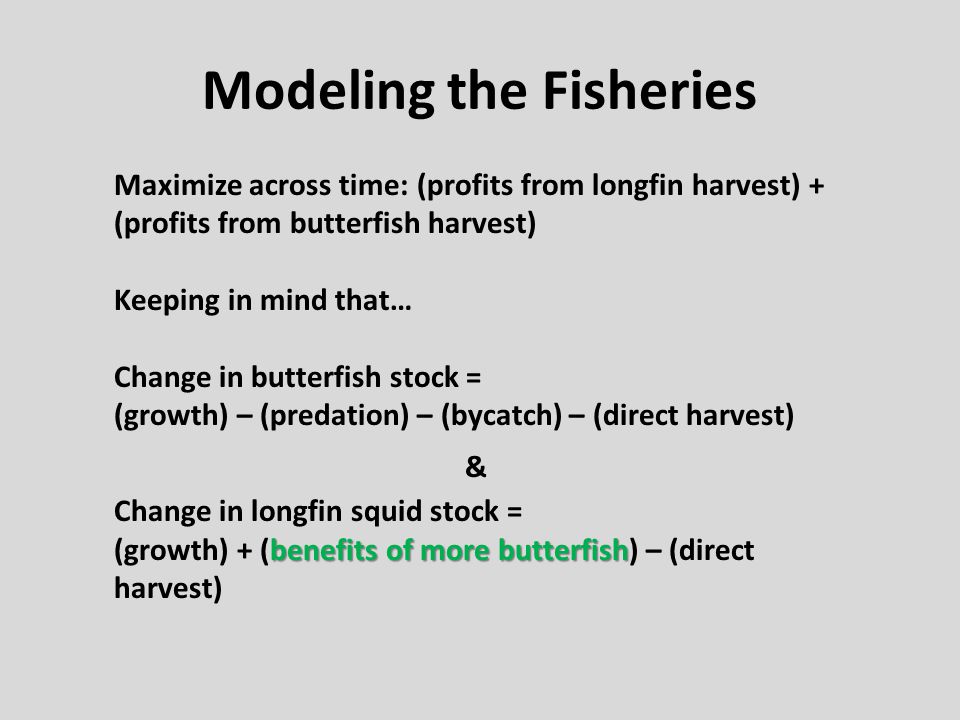 Modeling the Fisheries

Maximize across time: (profits from longfin harvest) + (profits from butterfish harvest)

Keeping in mind that…

Change in butterfish stock =
(growth) – (predation) – (bycatch) – (direct harvest)

&

Change in longfin squid stock =
(growth) + (benefits of more butterfish) – (direct harvest)